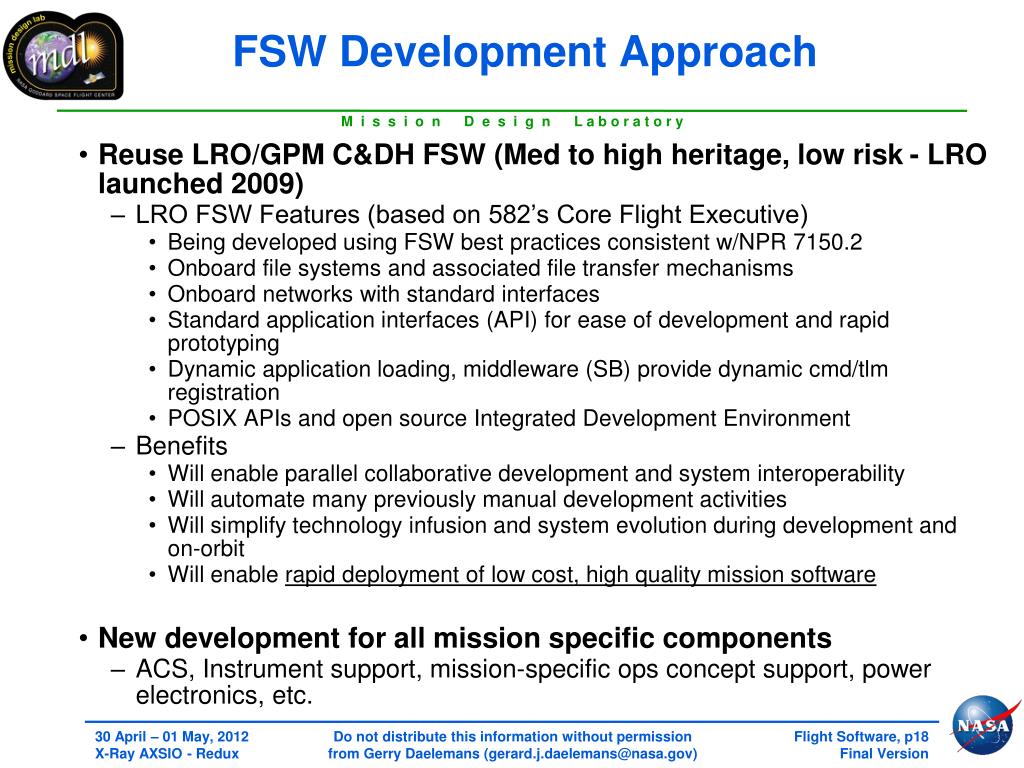 mission design lab
mdl
NASA GODDARD SPACE FLIGHT CENTER

FSW Development Approach

Mission Design Laboratory

• Reuse LRO/GPM C&DH FSW (Med to high heritage, low risk - LRO launched 2009)
– LRO FSW Features (based on 582's Core Flight Executive)
• Being developed using FSW best practices consistent w/NPR 7150.2
• Onboard file systems and associated file transfer mechanisms
• Onboard networks with standard interfaces
• Standard application interfaces (API) for ease of development and rapid prototyping
• Dynamic application loading, middleware (SB) provide dynamic cmd/tlm registration
• POSIX APIs and open source Integrated Development Environment
– Benefits
• Will enable parallel collaborative development and system interoperability
• Will automate many previously manual development activities
• Will simplify technology infusion and system evolution during development and on-orbit
• Will enable rapid deployment of low cost, high quality mission software

• New development for all mission specific components
– ACS, Instrument support, mission-specific ops concept support, power electronics, etc.

30 April – 01 May, 2012
X-Ray AXSIO - Redux

Do not distribute this information without permission from Gerry Daelemans (gerard.j.daelemans@nasa.gov)

Flight Software, p18
Final Version

NASA